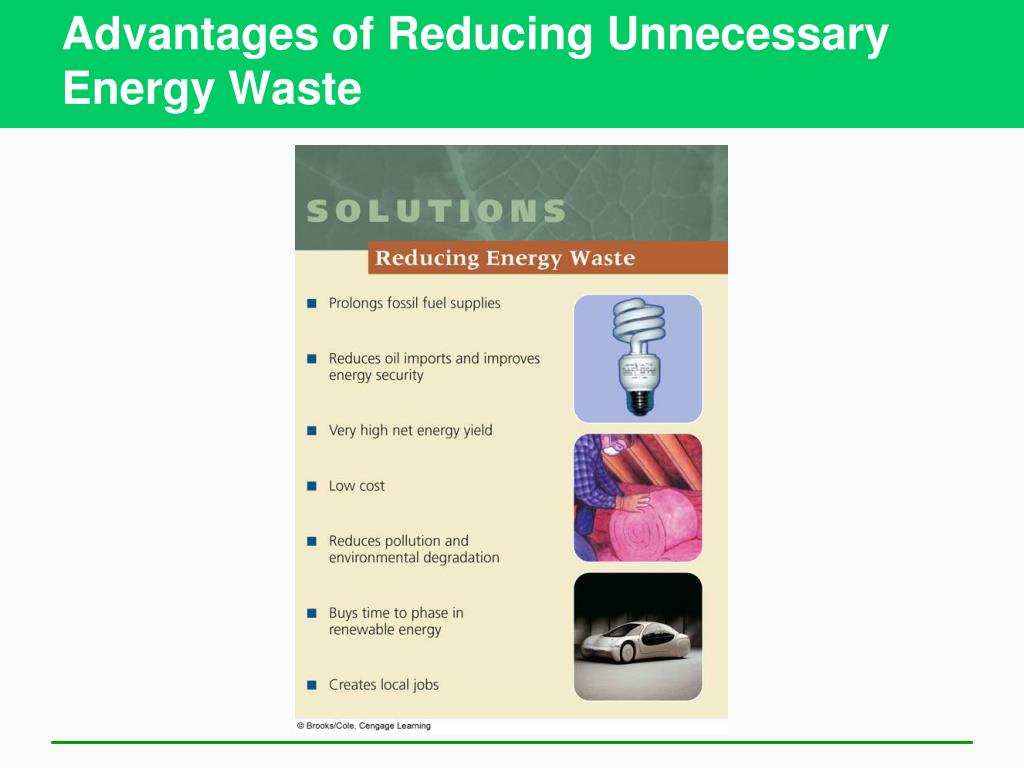 Advantages of Reducing Unnecessary Energy Waste

SOLUTIONS

Reducing Energy Waste

■ Prolongs fossil fuel supplies

■ Reduces oil imports and improves energy security

■ Very high net energy yield

■ Low cost

■ Reduces pollution and environmental degradation

■ Buys time to phase in renewable energy

■ Creates local jobs

© Brooks/Cole, Cengage Learning